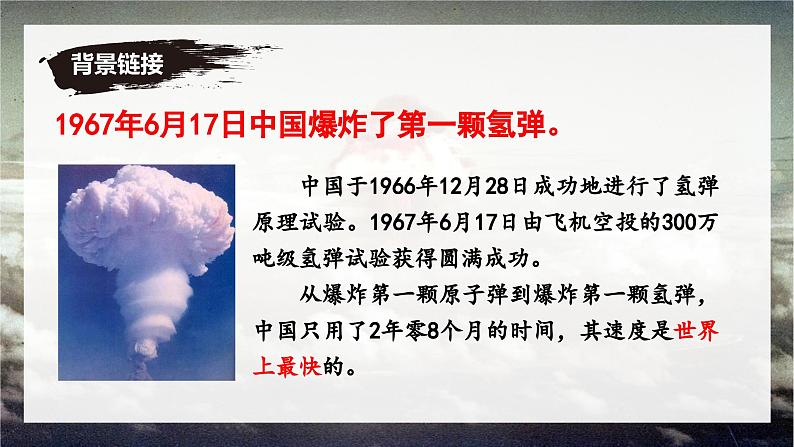 背景链接

1967年6月17日中国爆炸了第一颗氢弹。

中国于1966年12月28日成功地进行了氢弹原理试验。1967年6月17日由飞机空投的300万吨级氢弹试验获得圆满成功。

从爆炸第一颗原子弹到爆炸第一颗氢弹，中国只用了2年零8个月的时间，其速度是世界上最快的。